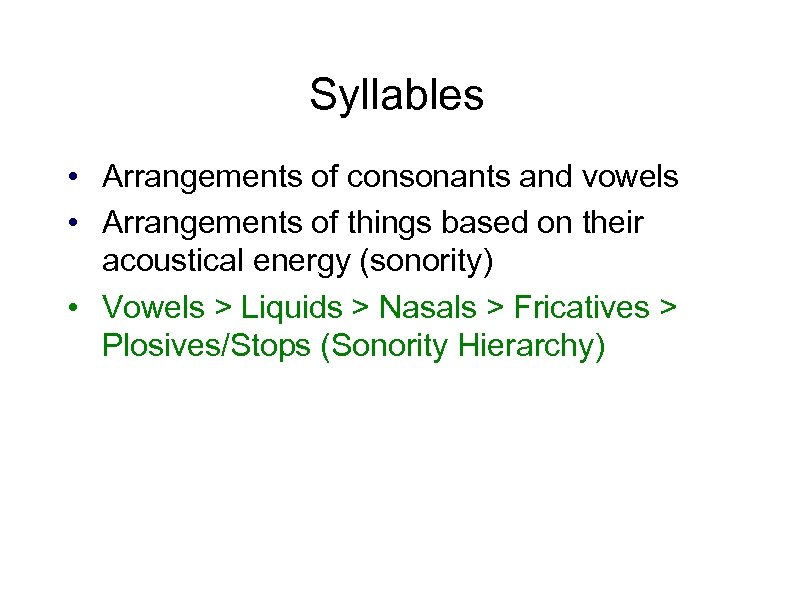 Syllables

• Arrangements of consonants and vowels
• Arrangements of things based on their acoustical energy (sonority)
• Vowels > Liquids > Nasals > Fricatives > Plosives/Stops (Sonority Hierarchy)